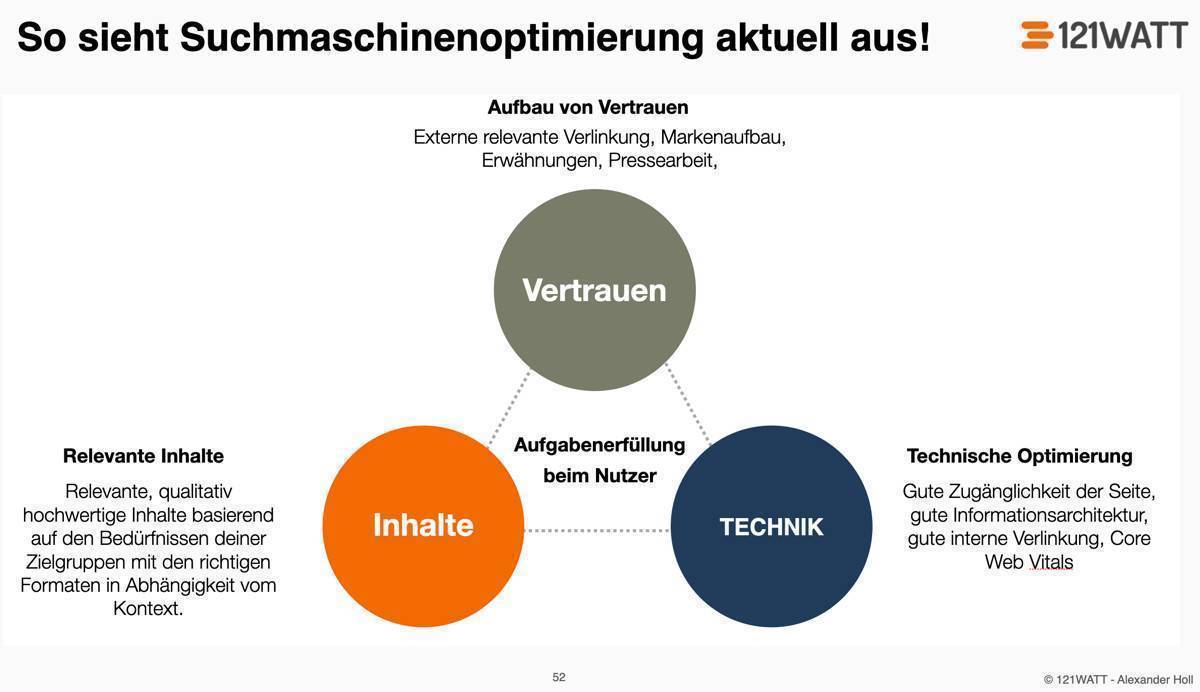 So sieht Suchmaschinenoptimierung aktuell aus!

121WATT

Aufbau von Vertrauen

Externe relevante Verlinkung, Markenaufbau, Erwähnungen, Pressearbeit,

Vertrauen

Aufgabenerfüllung beim Nutzer

Relevante Inhalte

Relevante, qualitativ hochwertige Inhalte basierend auf den Bedürfnissen deiner Zielgruppen mit den richtigen Formaten in Abhängigkeit vom Kontext.

Inhalte

TECHNIK

Technische Optimierung

Gute Zugänglichkeit der Seite, gute Informationsarchitektur, gute interne Verlinkung, Core Web Vitals

52

© 121WATT - Alexander Holl